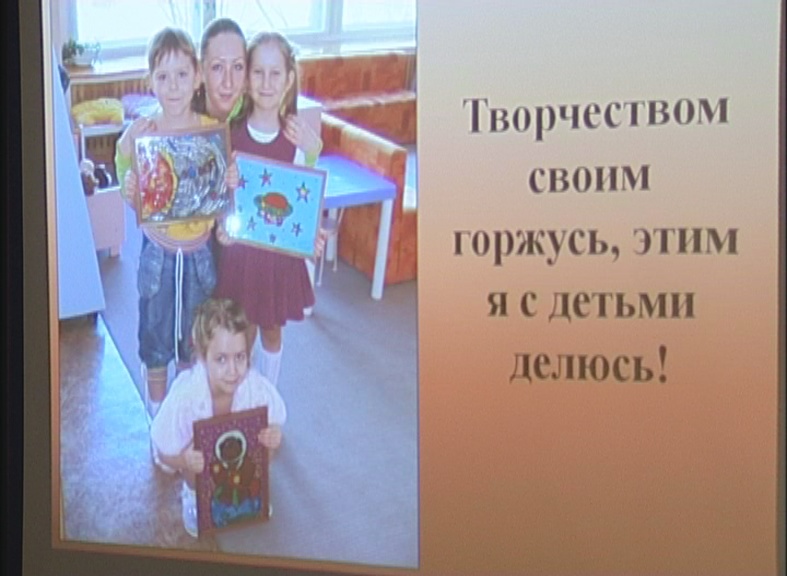 Творчеством своим горжусь, этим я с детьми делюсь!